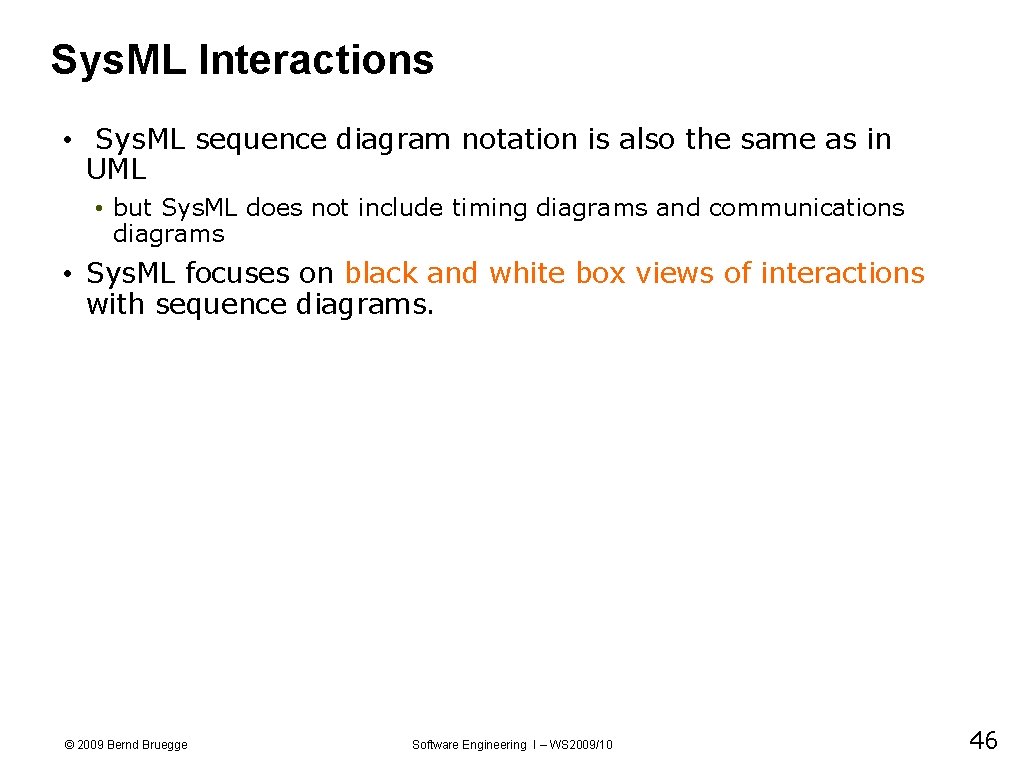 Sys.ML Interactions

• Sys.ML sequence diagram notation is also the same as in UML

• but Sys.ML does not include timing diagrams and communications diagrams

• Sys.ML focuses on black and white box views of interactions with sequence diagrams.

© 2009 Bernd Bruegge

Software Engineering I – WS2009/10

46